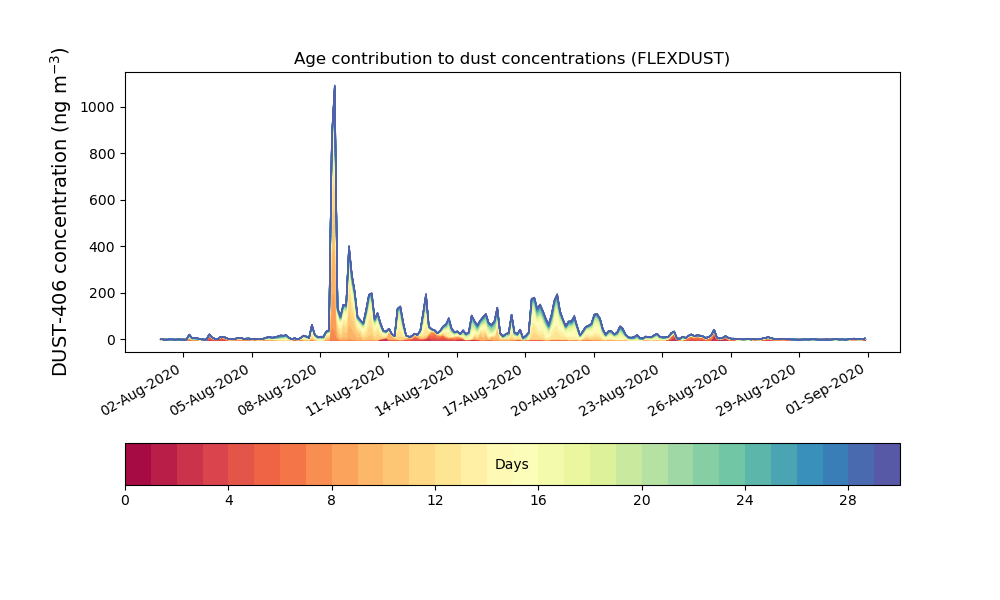 Age contribution to dust concentrations (FLEXDUST)

DUST-406 concentration (ng m$^{-3}$)

1000
800
600
400
200
0

02-Aug-2020
05-Aug-2020
08-Aug-2020
11-Aug-2020
14-Aug-2020
17-Aug-2020
20-Aug-2020
23-Aug-2020
26-Aug-2020
29-Aug-2020
01-Sep-2020

Days

0
4
8
12
16
20
24
28